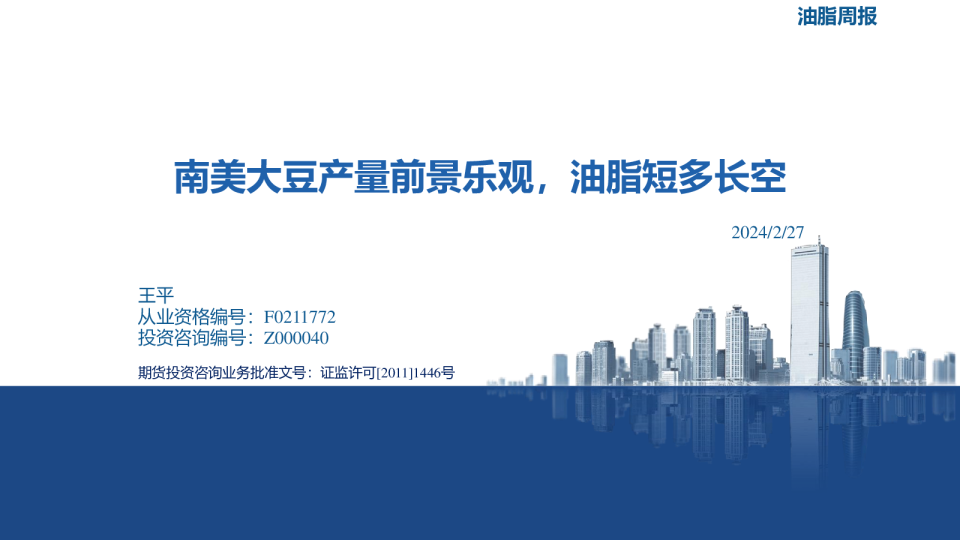 油脂周报

南美大豆产量前景乐观，油脂短多长空

2024/2/27

王平
从业资格编号：F0211772
投资咨询编号：Z000040

期货投资咨询业务批准文号：证监许可[2011]1446号